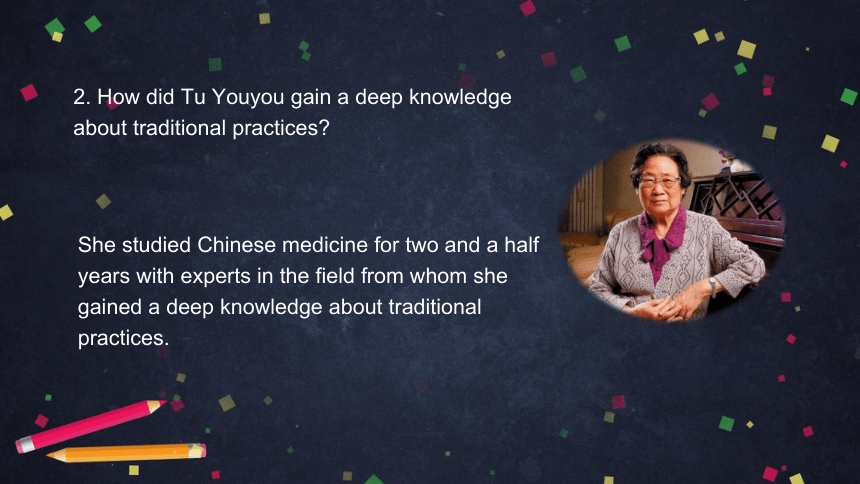 2. How did Tu Youyou gain a deep knowledge about traditional practices?

She studied Chinese medicine for two and a half years with experts in the field from whom she gained a deep knowledge about traditional practices.